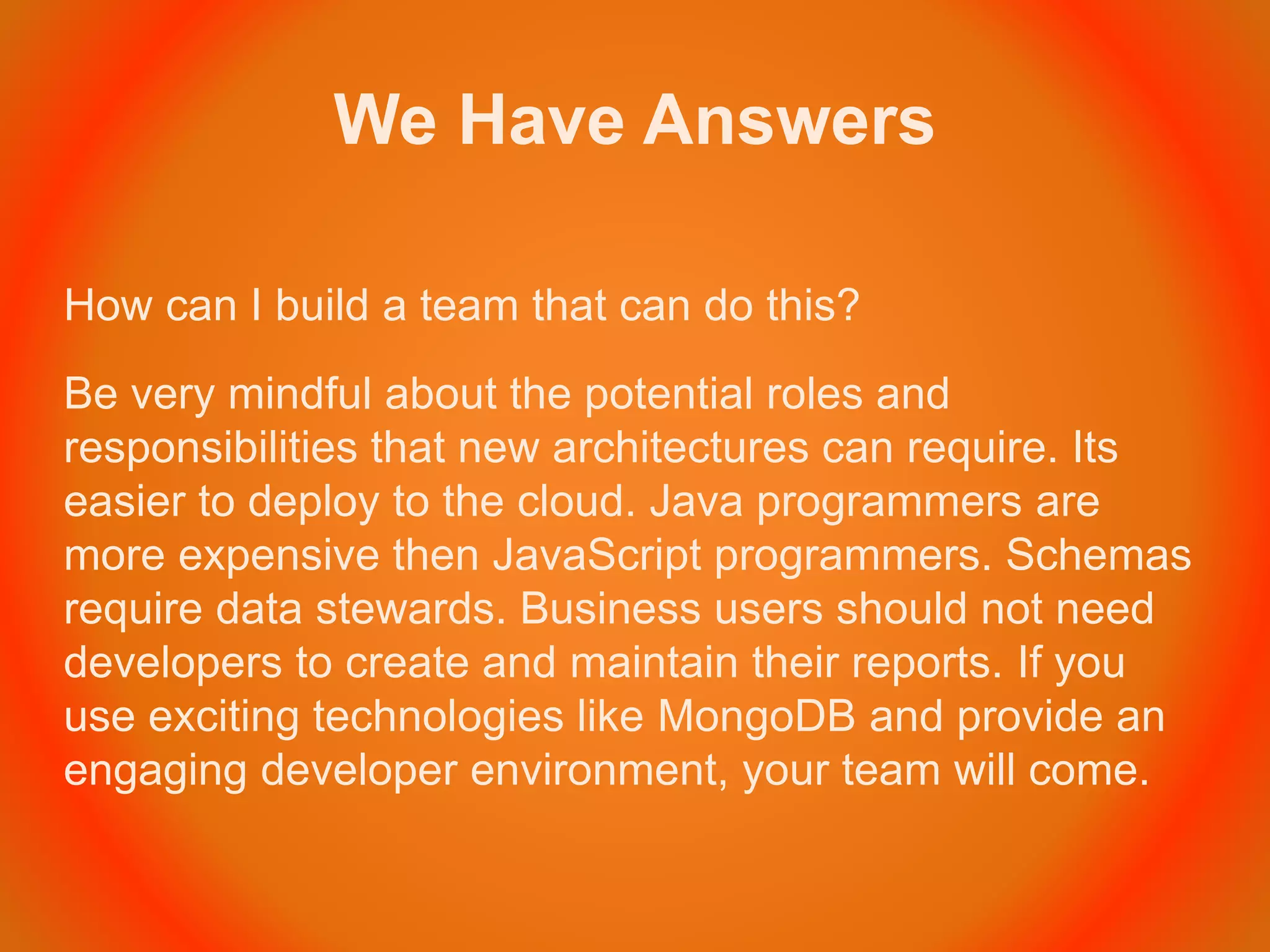 We Have Answers

How can I build a team that can do this?

Be very mindful about the potential roles and responsibilities that new architectures can require. Its easier to deploy to the cloud. Java programmers are more expensive then JavaScript programmers. Schemas require data stewards. Business users should not need developers to create and maintain their reports. If you use exciting technologies like MongoDB and provide an engaging developer environment, your team will come.